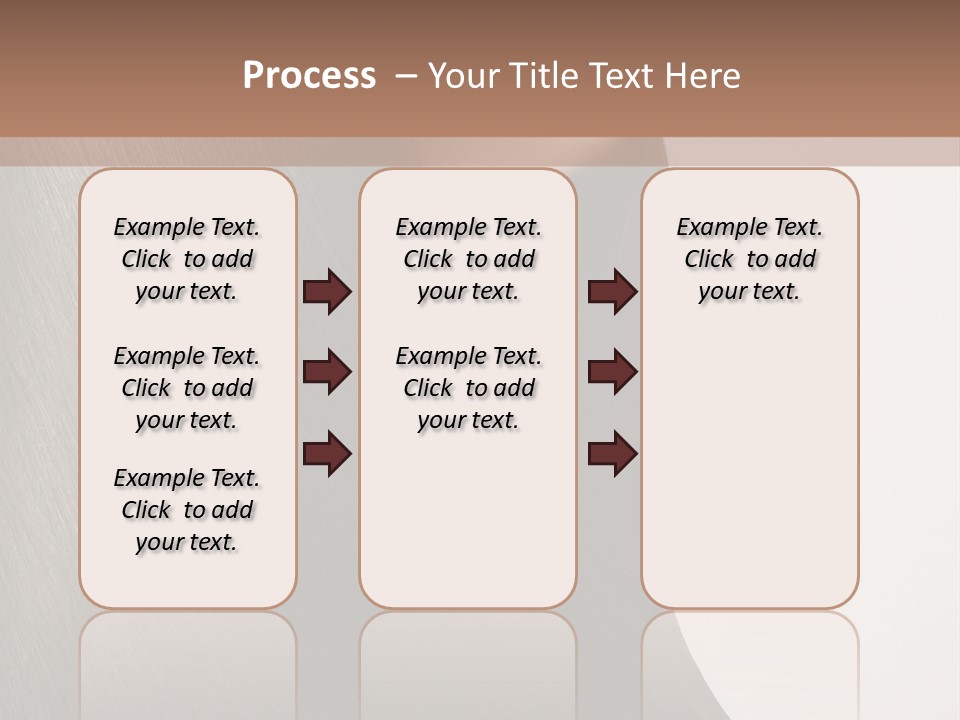 Process – Your Title Text Here

Example Text. Click to add your text.

Example Text. Click to add your text.

Example Text. Click to add your text.

Example Text. Click to add your text.

Example Text. Click to add your text.

Example Text. Click to add your text.